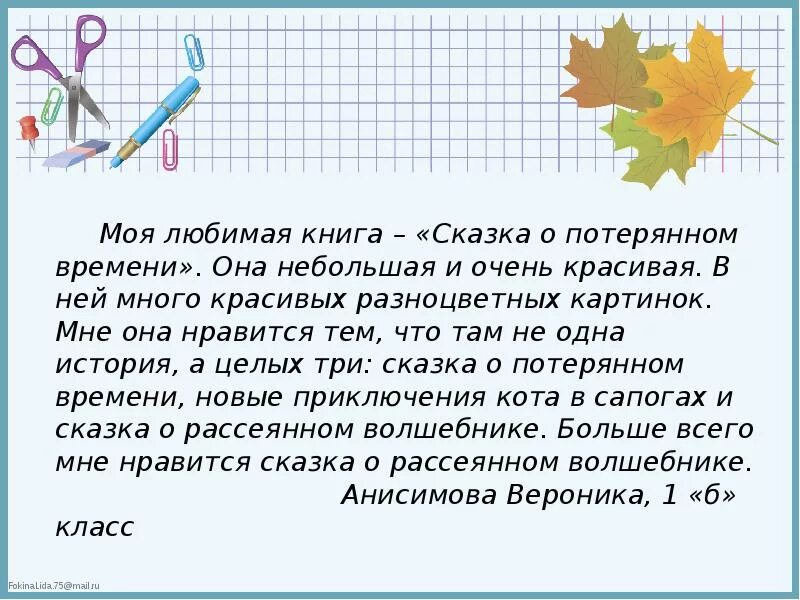 Моя любимая книга – «Сказка о потерянном времени». Она небольшая и очень красивая. В ней много красивых разноцветных картинок. Мне она нравится тем, что там не одна история, а целых три: сказка о потерянном времени, новые приключения кота в сапогах и сказка о рассеянном волшебнике. Больше всего мне нравится сказка о рассеянном волшебнике.

Анисимова Вероника, 1 «б» класс

FokinaLida.75@mail.ru